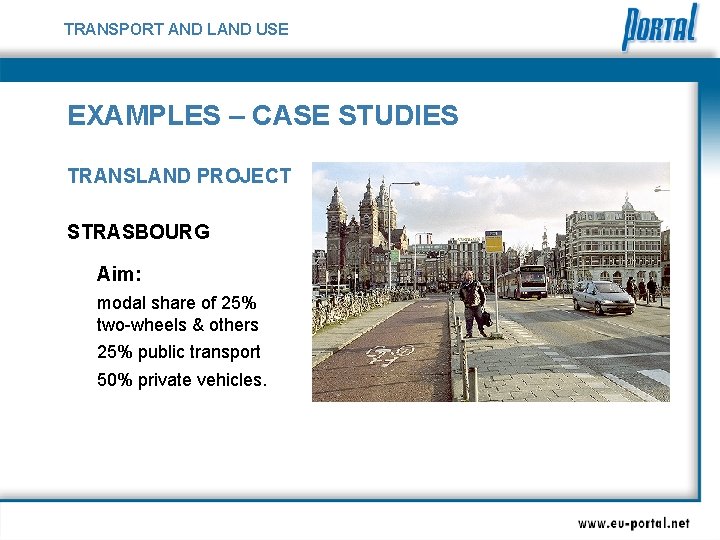 TRANSPORT AND LAND USE

PORTAL

EXAMPLES – CASE STUDIES

TRANSLAND PROJECT

STRASBOURG

Aim:

modal share of 25% two-wheels & others

25% public transport

50% private vehicles.

www.eu-portal.net